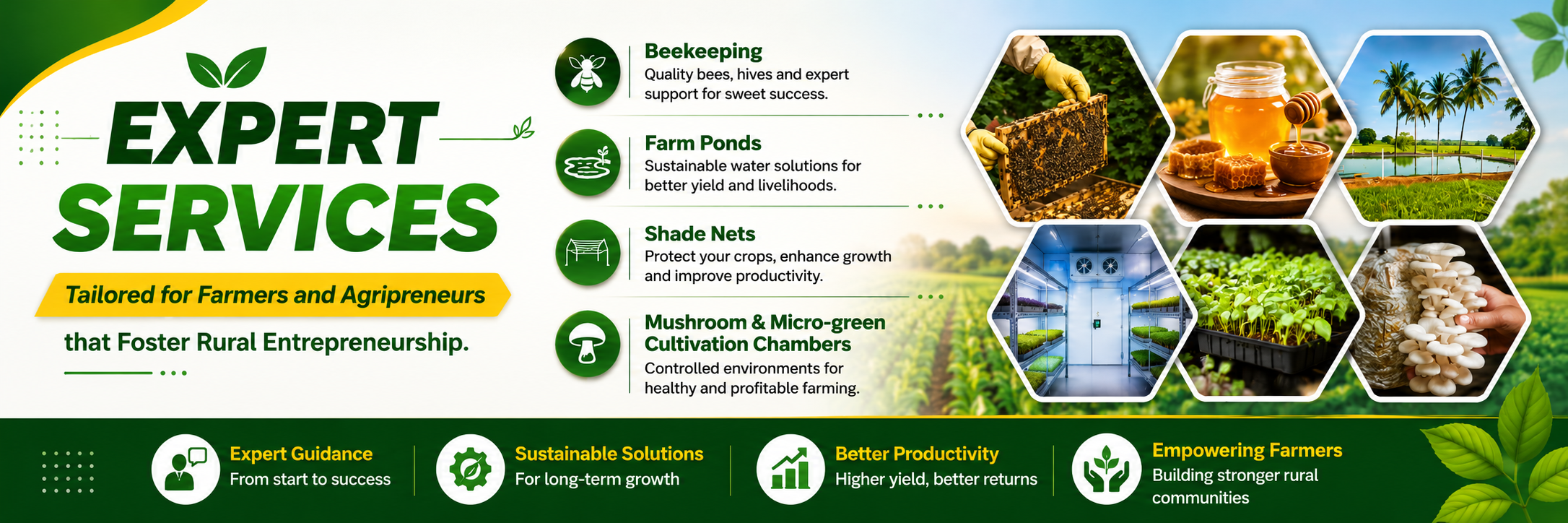 EXPERT SERVICES

Tailored for Farmers and Agripreneurs

that Foster Rural Entrepreneurship.

Beekeeping
Quality bees, hives and expert support for sweet success.

Farm Ponds
Sustainable water solutions for better yield and livelihoods.

Shade Nets
Protect your crops, enhance growth and improve productivity.

Mushroom & Micro-green Cultivation Chambers
Controlled environments for healthy and profitable farming.

Expert Guidance
From start to success

Sustainable Solutions
For long-term growth

Better Productivity
Higher yield, better returns

Empowering Farmers
Building stronger rural communities